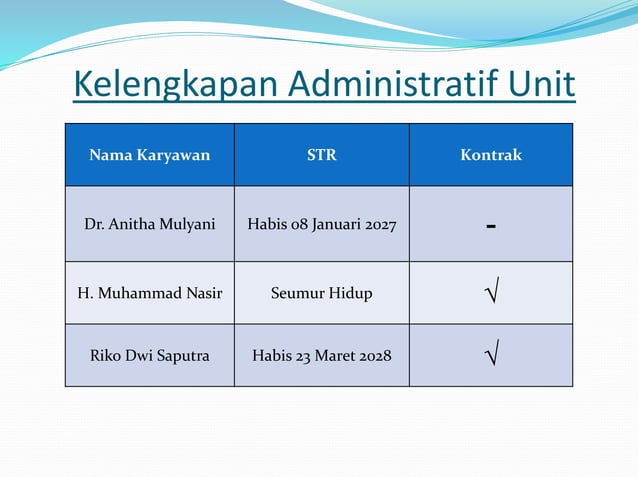 Kelengkapan Administratif Unit

| Nama Karyawan | STR | Kontrak |
|---|---|---|
| Dr. Anitha Mulyani | Habis 08 Januari 2027 | - |
| H. Muhammad Nasir | Seumur Hidup | √ |
| Riko Dwi Saputra | Habis 23 Maret 2028 | √ |